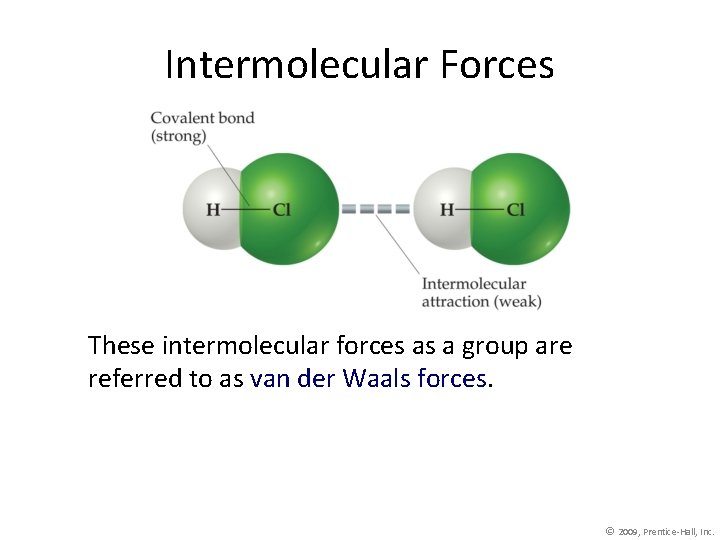 Intermolecular Forces

Covalent bond (strong)

H—Cl

H—Cl

Intermolecular attraction (weak)

These intermolecular forces as a group are referred to as van der Waals forces.

© 2009, Prentice-Hall, Inc.